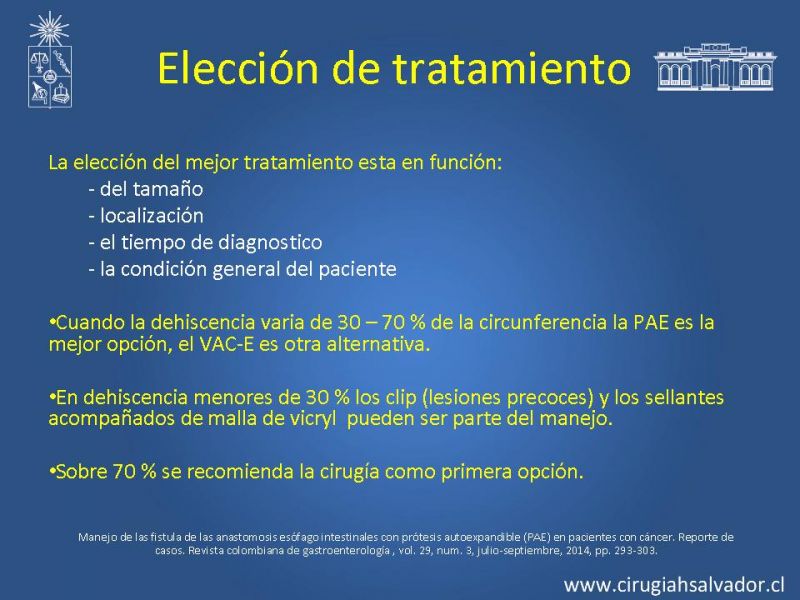 Elección de tratamiento

La elección del mejor tratamiento esta en función:
- del tamaño
- localización
- el tiempo de diagnostico
- la condición general del paciente

•Cuando la dehiscencia varia de 30 – 70 % de la circunferencia la PAE es la mejor opción, el VAC-E es otra alternativa.

•En dehiscencia menores de 30 % los clip (lesiones precoces) y los sellantes acompañados de malla de vicryl pueden ser parte del manejo.

•Sobre 70 % se recomienda la cirugía como primera opción.

Manejo de las fistula de las anastomosis esófago intestinales con prótesis autoexpandible (PAE) en pacientes con cáncer. Reporte de casos. Revista colombiana de gastroenterología , vol. 29, num. 3, julio-septiembre, 2014, pp. 293-303.

www.cirugiahsalvador.cl